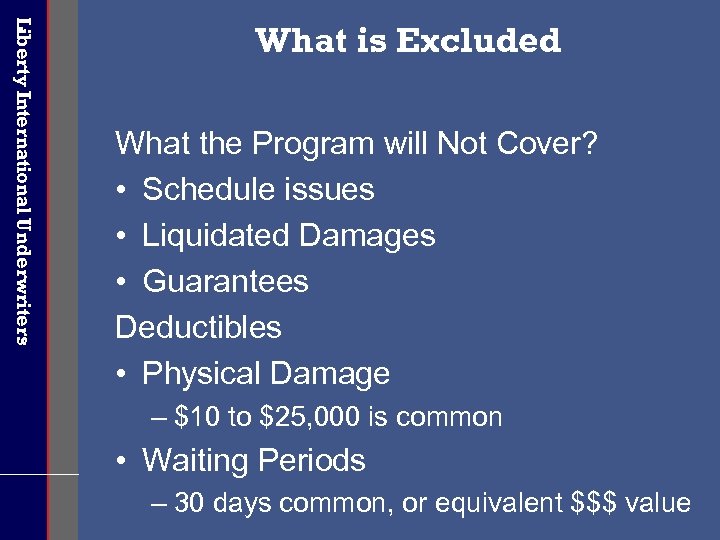 Liberty International Underwriters

What is Excluded

What the Program will Not Cover?
• Schedule issues
• Liquidated Damages
• Guarantees
Deductibles
• Physical Damage
– \$10 to \$25,000 is common
• Waiting Periods
– 30 days common, or equivalent \$\$\$ value